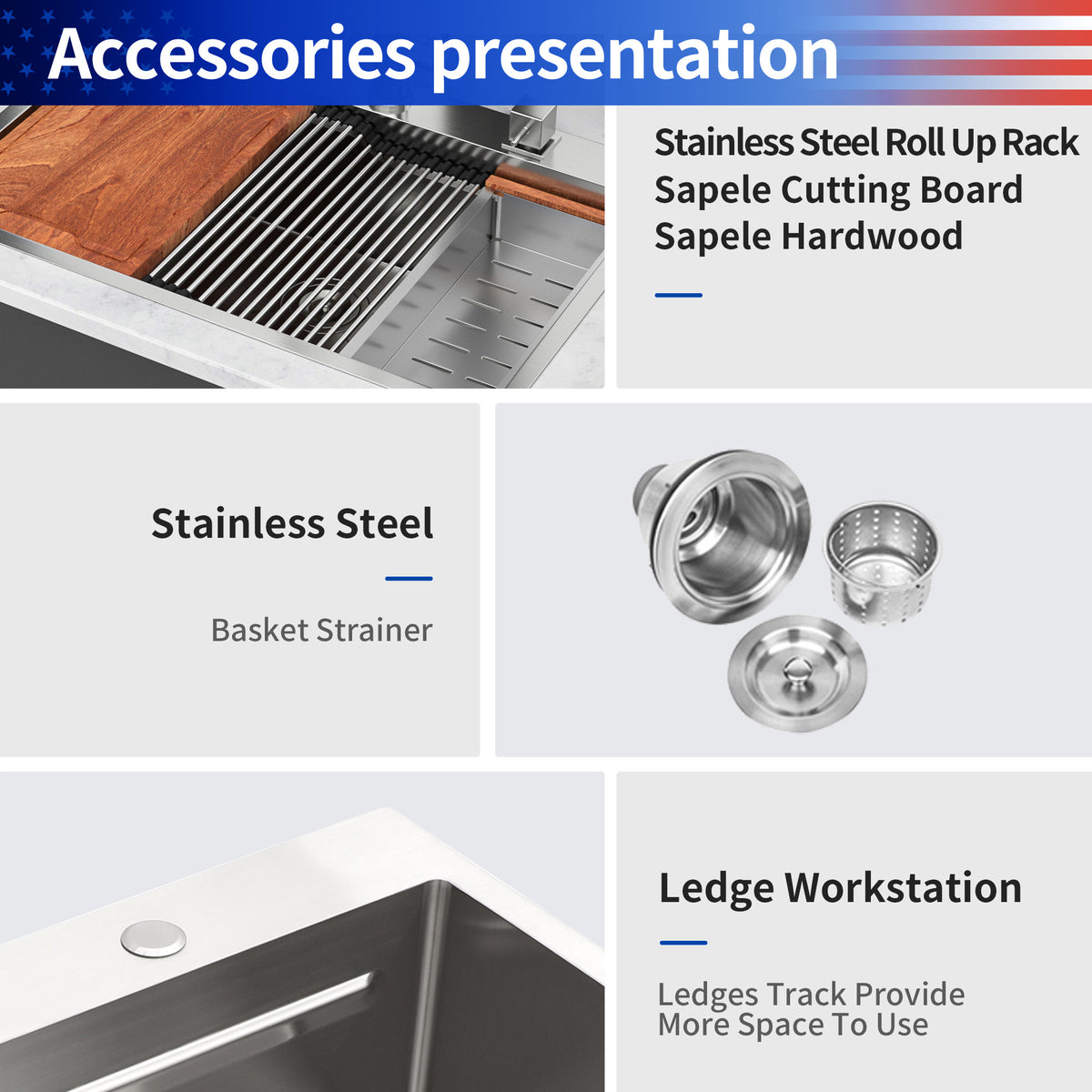 Accessories presentation

Stainless Steel Roll Up Rack
Sapele Cutting Board
Sapele Hardwood

Stainless Steel

Basket Strainer

Ledge Workstation

Ledges Track Provide More Space To Use